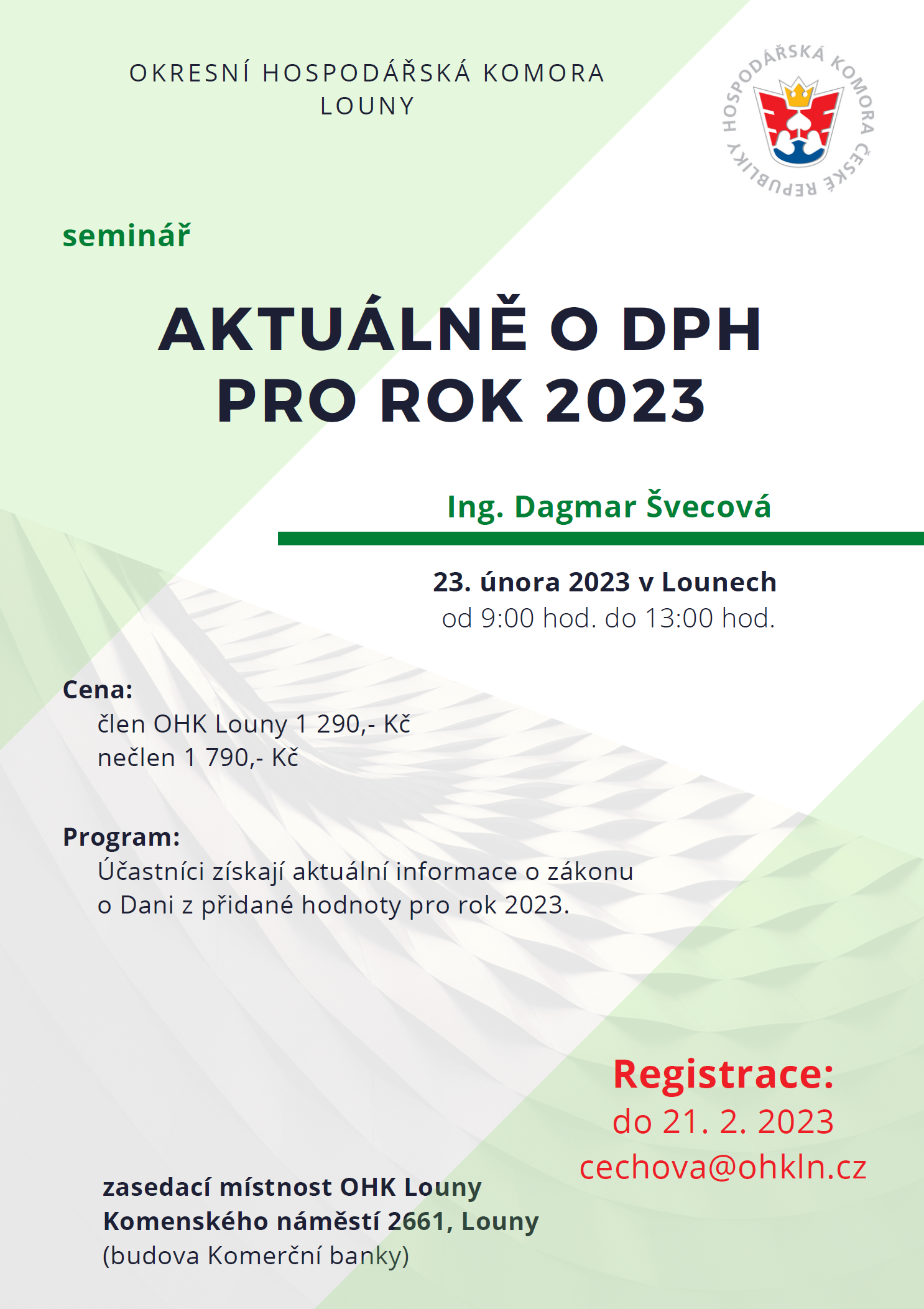 OKRESNÍ HOSPODÁŘSKÁ KOMORA LOUNY

HOSPODÁŘSKÁ KOMORA ČESKÉ REPUBLIKY

seminář

AKTUÁLNĚ O DPH PRO ROK 2023

Ing. Dagmar Švecová

23. února 2023 v Lounech
od 9:00 hod. do 13:00 hod.

Cena:
člen OHK Louny 1 290,- Kč
nečlen 1 790,- Kč

Program:
Účastníci získají aktuální informace o zákonu o Dani z přidané hodnoty pro rok 2023.

Registrace:
do 21. 2. 2023
cechova@ohkln.cz

zasedací místnost OHK Louny
Komenského náměstí 2661, Louny
(budova Komerční banky)